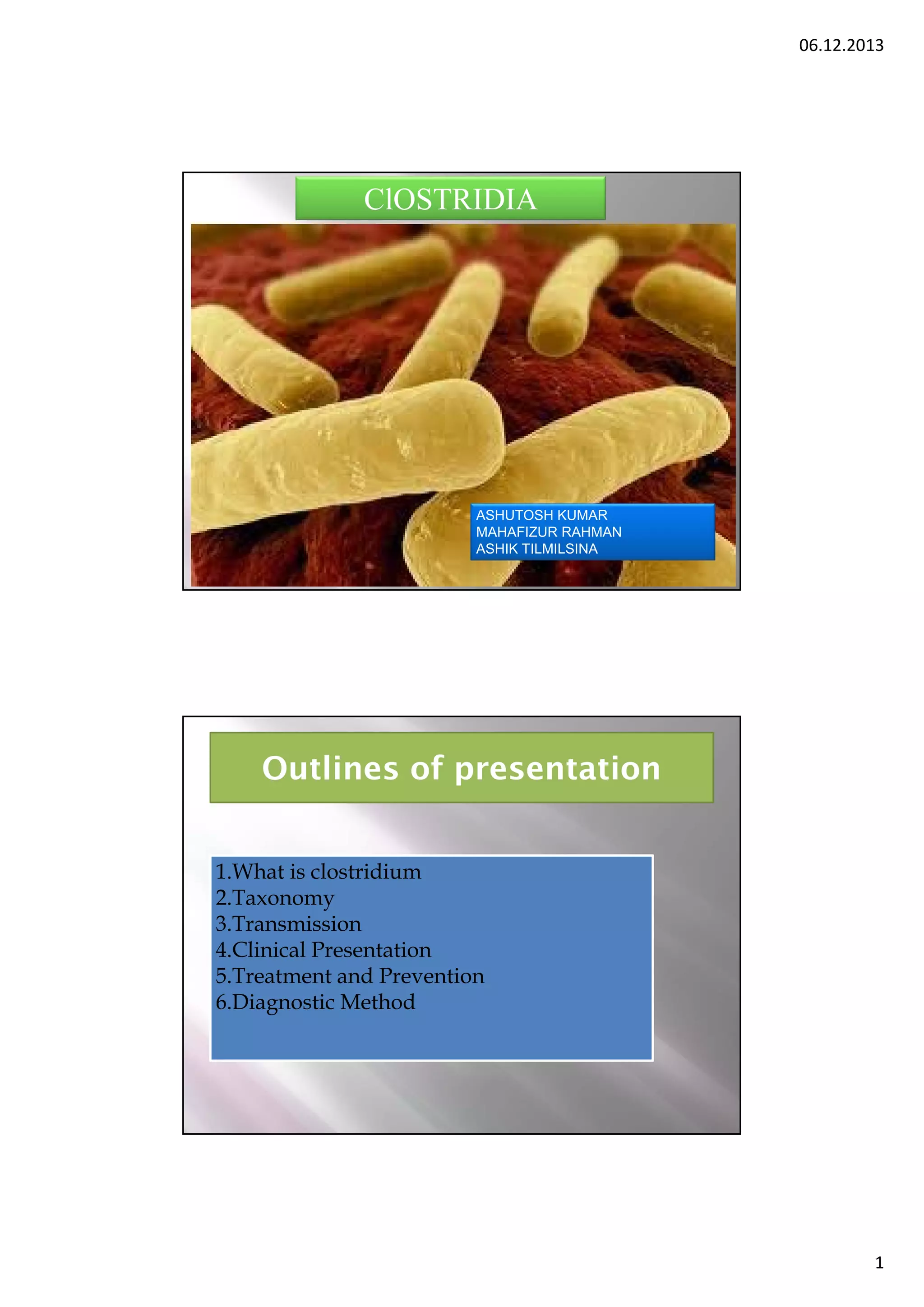 06.12.2013

ClOSTRIDIA

ASHUTOSH KUMAR
MAHAFIZUR RAHMAN
ASHIK TILMILSINA

Outlines of presentation

1.What is clostridium
2.Taxonomy
3.Transmission
4.Clinical Presentation
5.Treatment and Prevention
6.Diagnostic Method

1